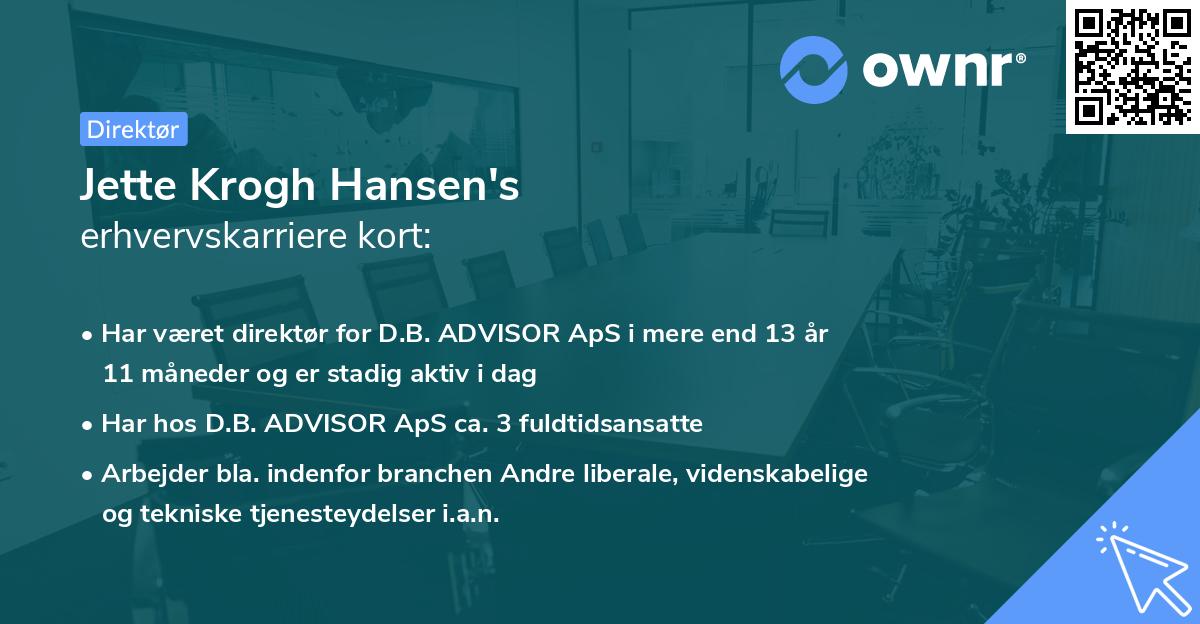 ownr®

Direktør

Jette Krogh Hansen's
erhvervskarriere kort:

• Har været direktør for D.B. ADVISOR ApS i mere end 13 år 11 måneder og er stadig aktiv i dag

• Har hos D.B. ADVISOR ApS ca. 3 fuldtidsansatte

• Arbejder bla. indenfor branchen Andre liberale, videnskabelige og tekniske tjenesteydelser i.a.n.